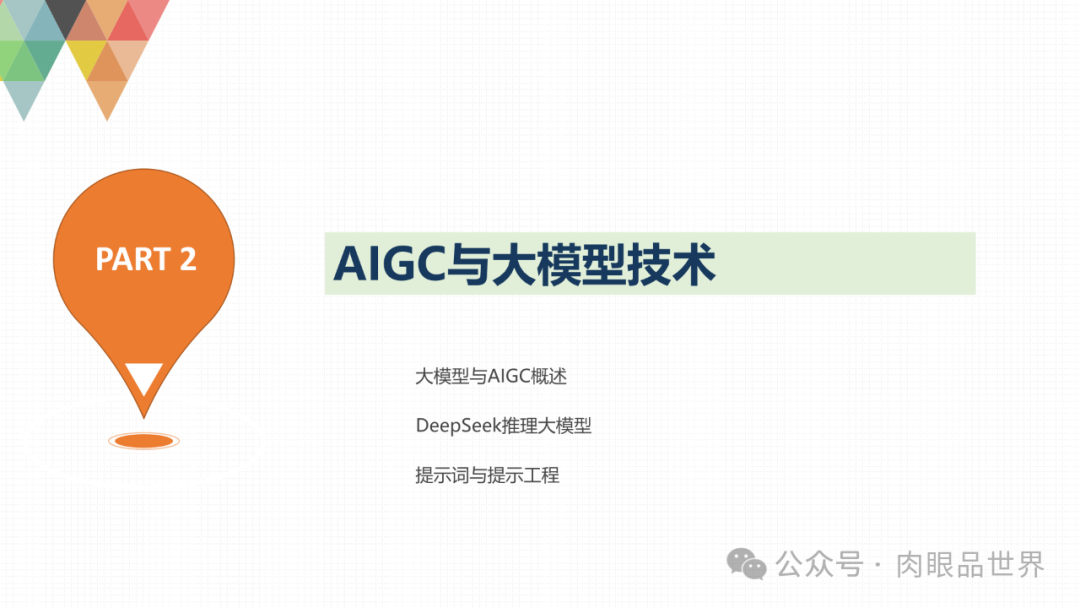 PART 2

AIGC与大模型技术

大模型与AIGC概述

DeepSeek推理大模型

提示词与提示工程

公众号 · 肉眼品世界